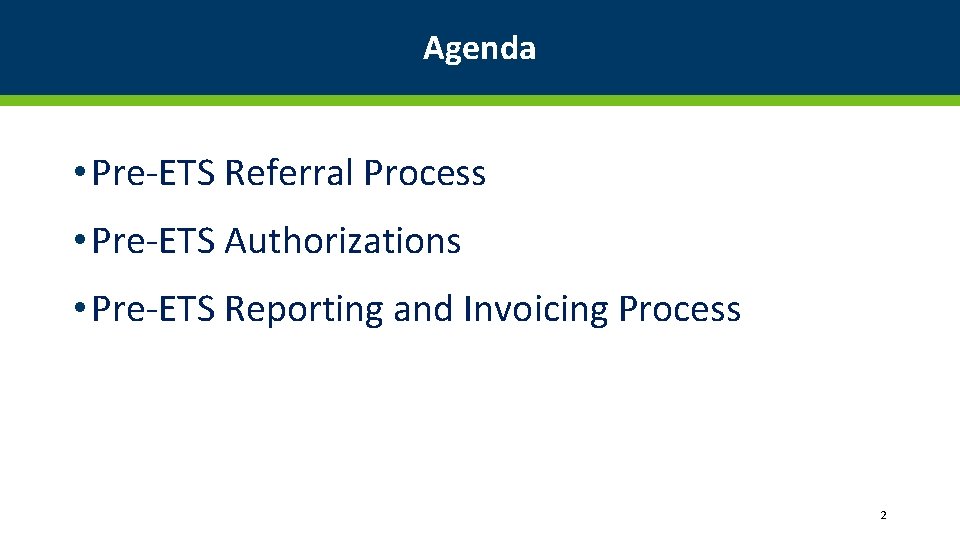 Agenda

• Pre-ETS Referral Process

• Pre-ETS Authorizations

• Pre-ETS Reporting and Invoicing Process

2